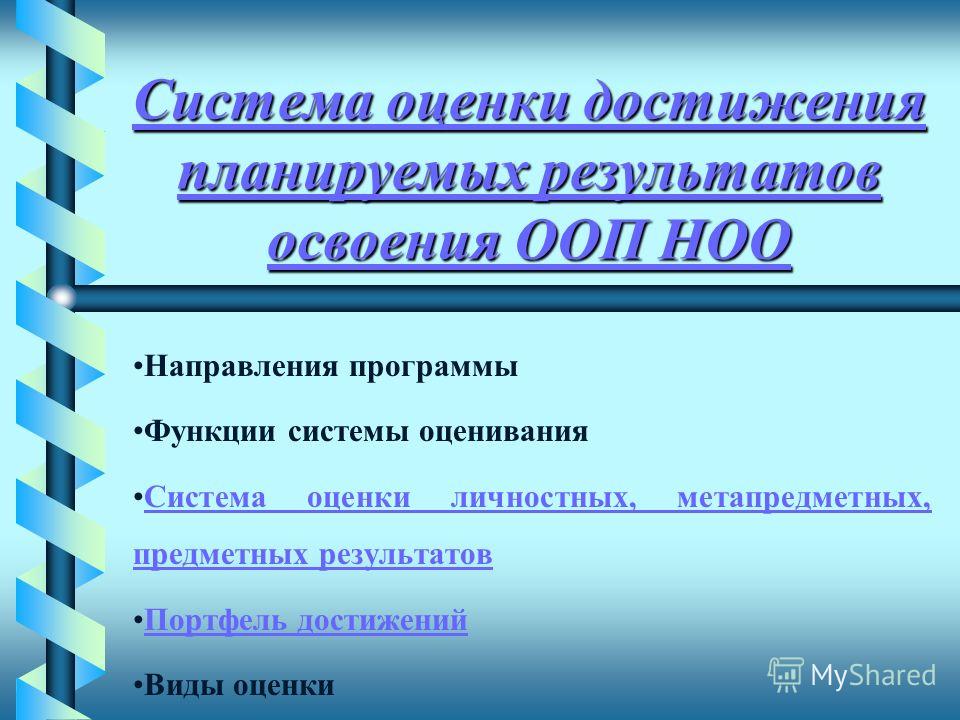 Система оценки достижения планируемых результатов освоения ООП НОО

•Направления программы

•Функции системы оценивания

•Система оценки личностных, метапредметных, предметных результатов

•Портфель достижений

•Виды оценки

MyShared